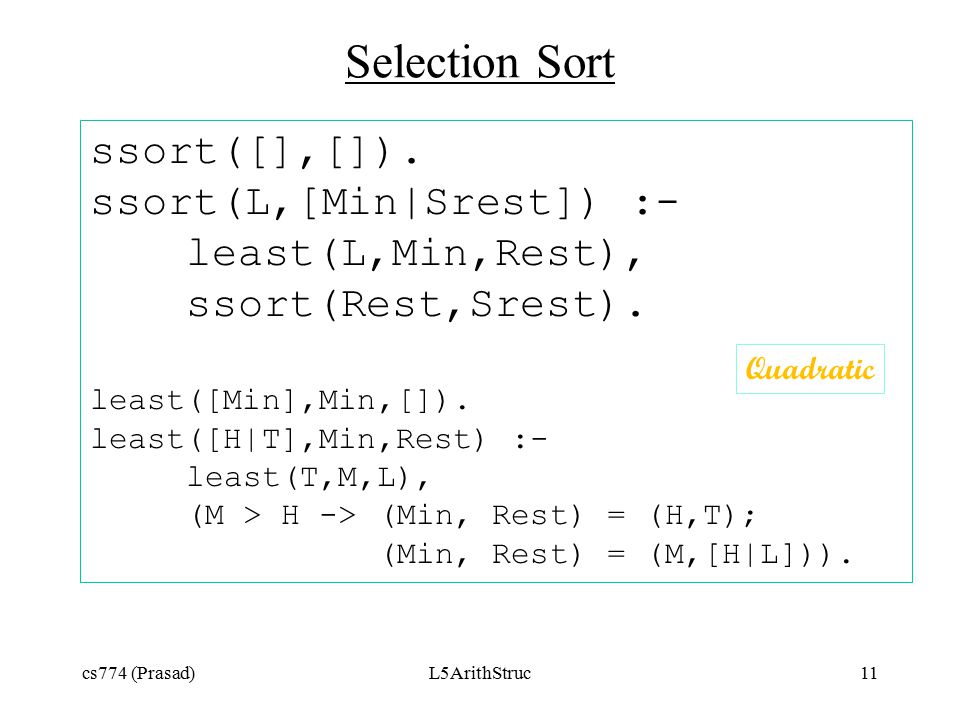 Selection Sort

ssort([],[]).
ssort(L,[Min|Srest]) :-
    least(L,Min,Rest),
    ssort(Rest,Srest).

Quadratic

least([Min],Min,[]).
least([H|T],Min,Rest) :-
    least(T,M,L),
    (M > H -> (Min, Rest) = (H,T);
              (Min, Rest) = (M,[H|L])).

cs774 (Prasad)

L5ArithStruc

11